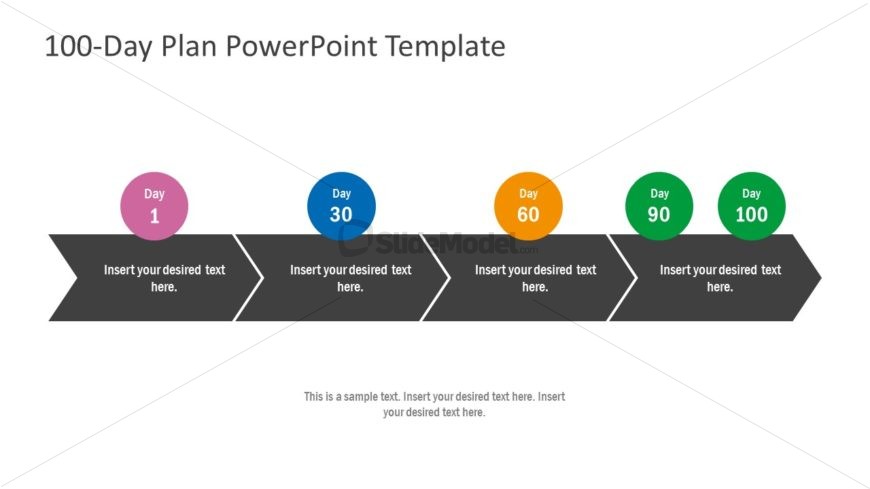 100-Day Plan PowerPoint Template

Day 1

Day 30

Day 60

Day 90

Day 100

SlideModel.com

Insert your desired text here.

Insert your desired text here.

Insert your desired text here.

Insert your desired text here.

This is a sample text. Insert your desired text here. Insert your desired text here.